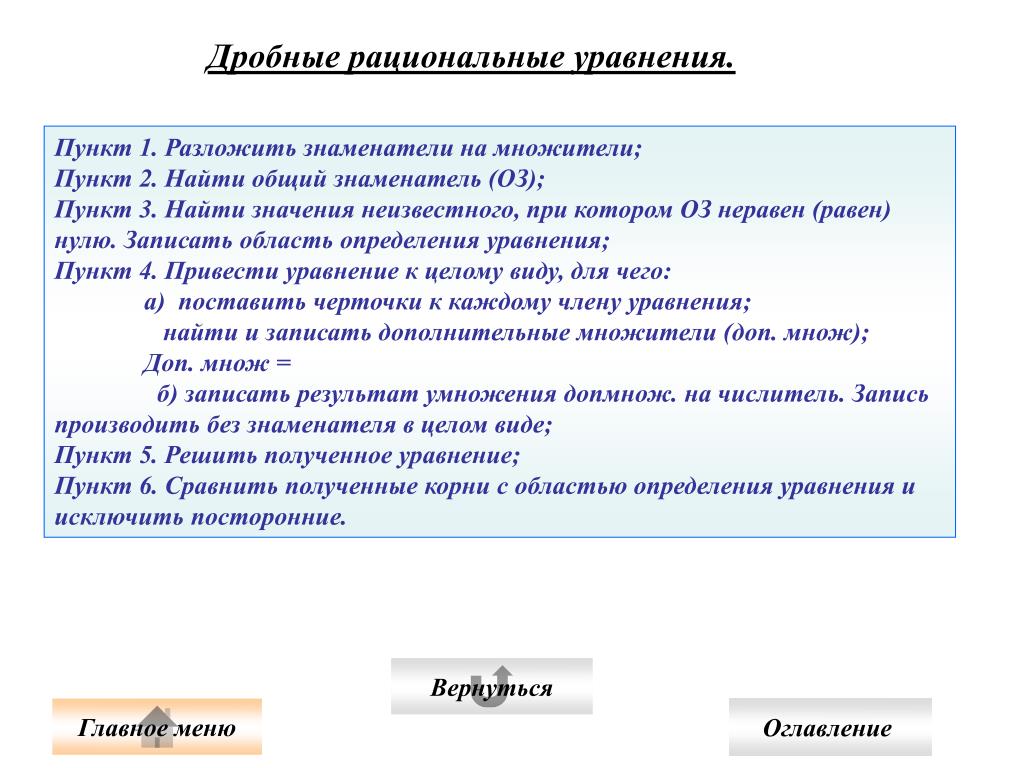 Дробные рациональные уравнения.

Пункт 1. Разложить знаменатели на множители;
Пункт 2. Найти общий знаменатель (ОЗ);
Пункт 3. Найти значения неизвестного, при котором ОЗ неравен (равен) нулю. Записать область определения уравнения;
Пункт 4. Привести уравнение к целому виду, для чего:
а) поставить черточки к каждому члену уравнения;
найти и записать дополнительные множители (доп. множ);
Доп. множ =
б) записать результат умножения допмнож. на числитель. Запись производить без знаменателя в целом виде;
Пункт 5. Решить полученное уравнение;
Пункт 6. Сравнить полученные корни с областью определения уравнения и исключить посторонние.

Вернуться

Главное меню

Оглавление